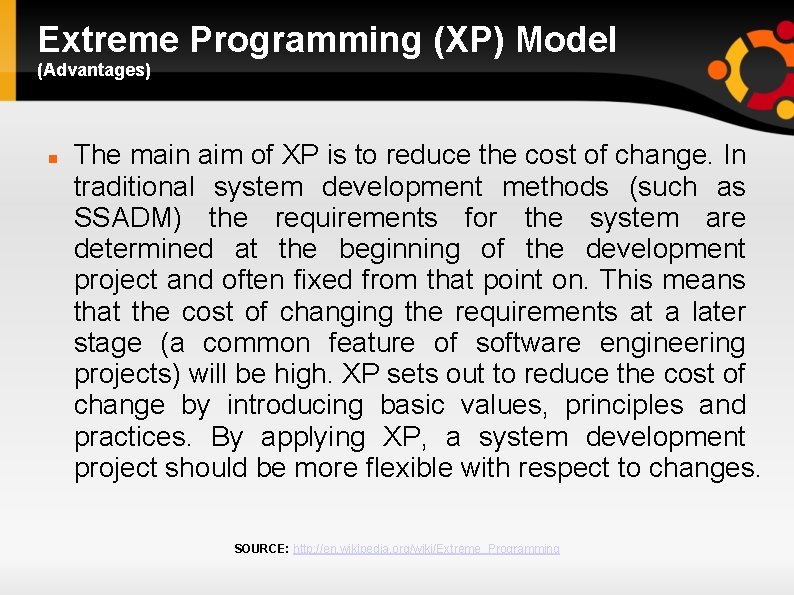 Extreme Programming (XP) Model
(Advantages)

The main aim of XP is to reduce the cost of change. In traditional system development methods (such as SSADM) the requirements for the system are determined at the beginning of the development project and often fixed from that point on. This means that the cost of changing the requirements at a later stage (a common feature of software engineering projects) will be high. XP sets out to reduce the cost of change by introducing basic values, principles and practices. By applying XP, a system development project should be more flexible with respect to changes.

SOURCE: http://en.wikipedia.org/wiki/Extreme_Programming